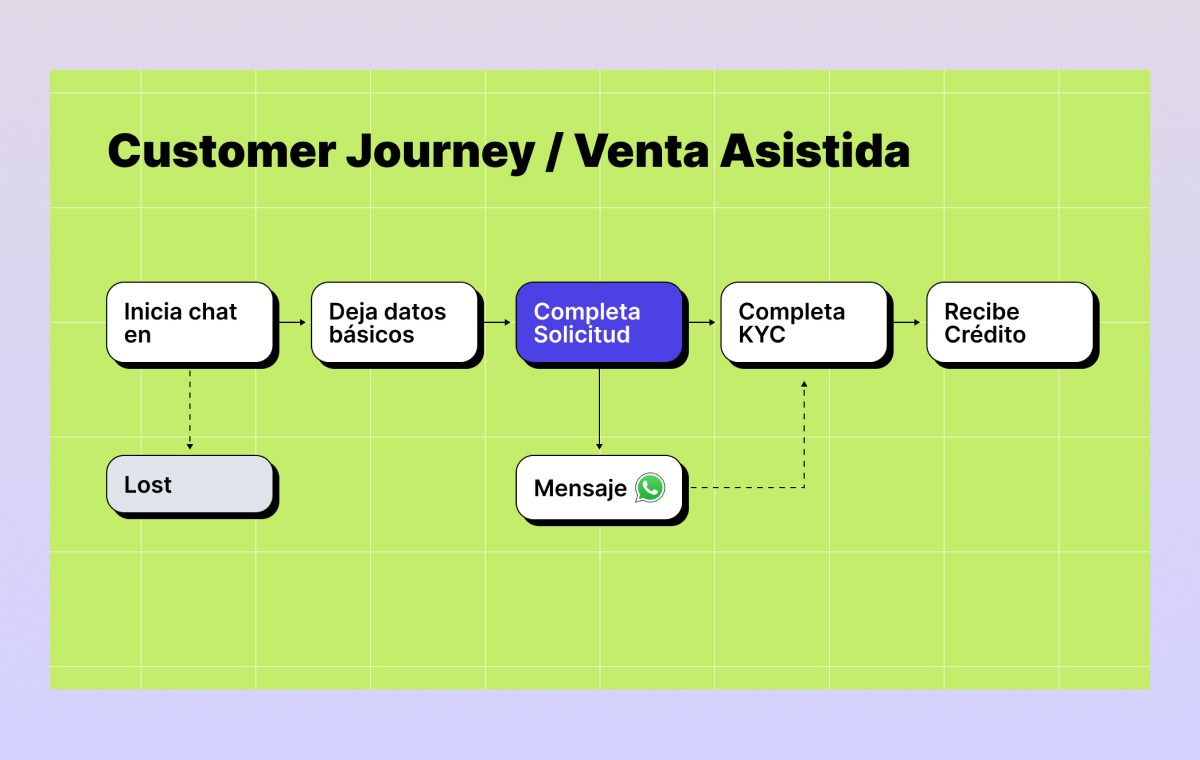 Customer Journey / Venta Asistida

Inicia chat en

Deja datos básicos

Completa Solicitud

Completa KYC

Recibe Crédito

Lost

Mensaje